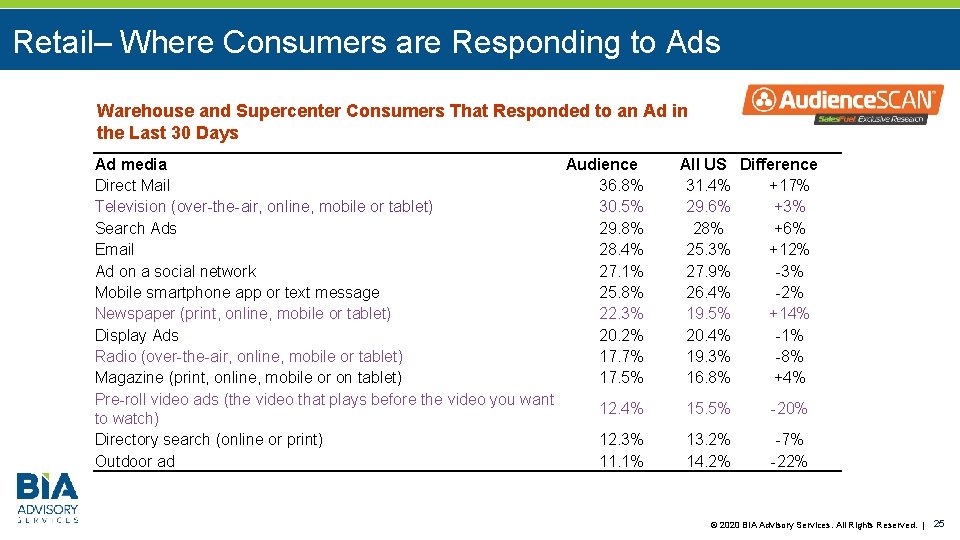 Retail– Where Consumers are Responding to Ads

Warehouse and Supercenter Consumers That Responded to an Ad in the Last 30 Days

AudienceSCAN
SalesFuel Exclusive Research

| Ad media | Audience | All US | Difference |
|---|---|---|---|
| Direct Mail | 36.8% | 31.4% | +17% |
| Television (over-the-air, online, mobile or tablet) | 30.5% | 29.6% | +3% |
| Search Ads | 29.8% | 28% | +6% |
| Email | 28.4% | 25.3% | +12% |
| Ad on a social network | 27.1% | 27.9% | -3% |
| Mobile smartphone app or text message | 25.8% | 26.4% | -2% |
| Newspaper (print, online, mobile or tablet) | 22.3% | 19.5% | +14% |
| Display Ads | 20.2% | 20.4% | -1% |
| Radio (over-the-air, online, mobile or tablet) | 17.7% | 19.3% | -8% |
| Magazine (print, online, mobile or on tablet) | 17.5% | 16.8% | +4% |
| Pre-roll video ads (the video that plays before the video you want to watch) | 12.4% | 15.5% | -20% |
| Directory search (online or print) | 12.3% | 13.2% | -7% |
| Outdoor ad | 11.1% | 14.2% | -22% |

BIA ADVISORY SERVICES

© 2020 BIA Advisory Services. All Rights Reserved. | 25